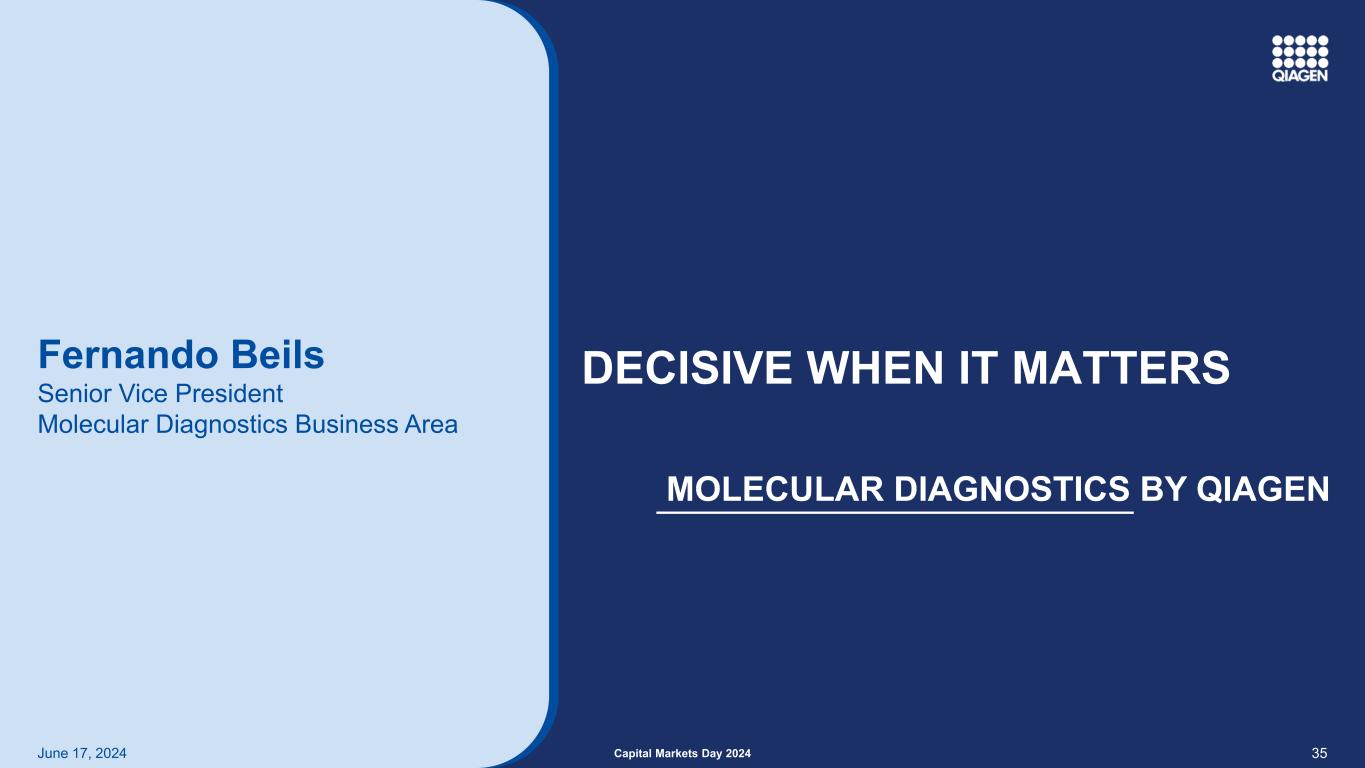 QIAGEN

Fernando Beils
Senior Vice President
Molecular Diagnostics Business Area

DECISIVE WHEN IT MATTERS

MOLECULAR DIAGNOSTICS BY QIAGEN

June 17, 2024

Capital Markets Day 2024

35